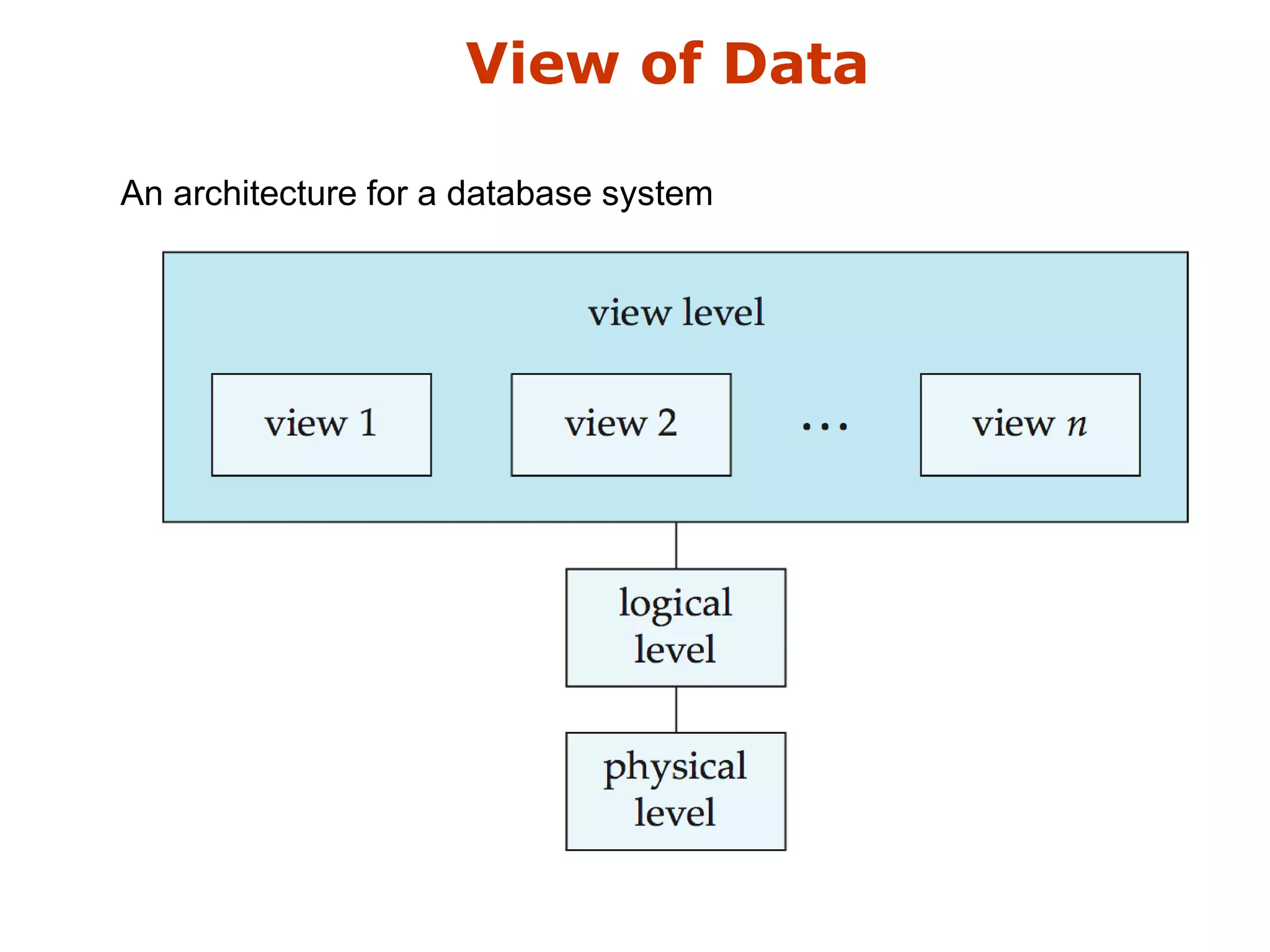 View of Data

An architecture for a database system

view level

view 1

view 2

…

view $n$

logical level

physical level